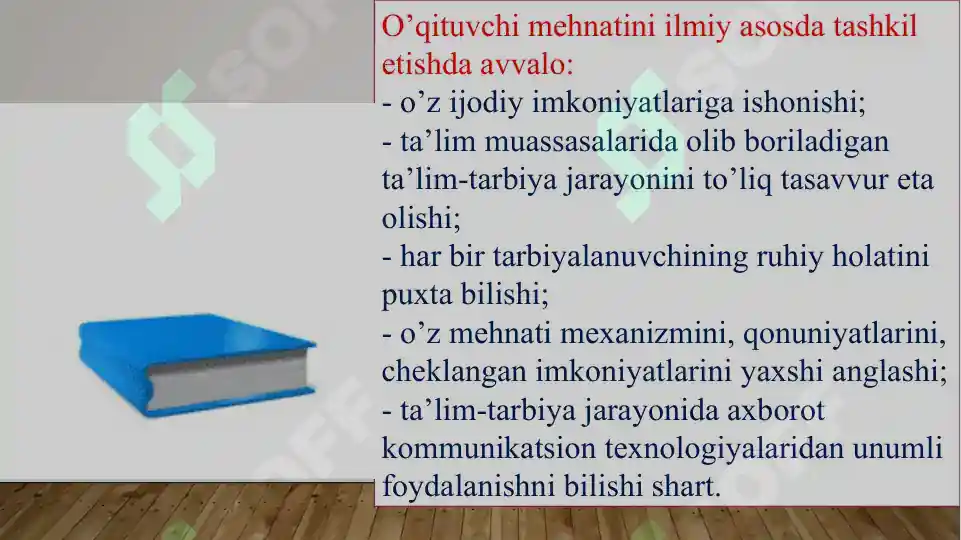 O’qituvchi mehnatini ilmiy asosda tashkil etishda avvalo:
- o’z ijodiy imkoniyatlariga ishonishi;
- ta’lim muassasalarida olib boriladigan ta’lim-tarbiya jarayonini to’liq tasavvur eta olishi;
- har bir tarbiyalanuvchining ruhiy holatini puxta bilishi;
- o’z mehnati mexanizmini, qonuniyatlarini, cheklangan imkoniyatlarini yaxshi anglashi;
- ta’lim-tarbiya jarayonida axborot kommunikatsion texnologiyalaridan unumli foydalanishni bilishi shart.